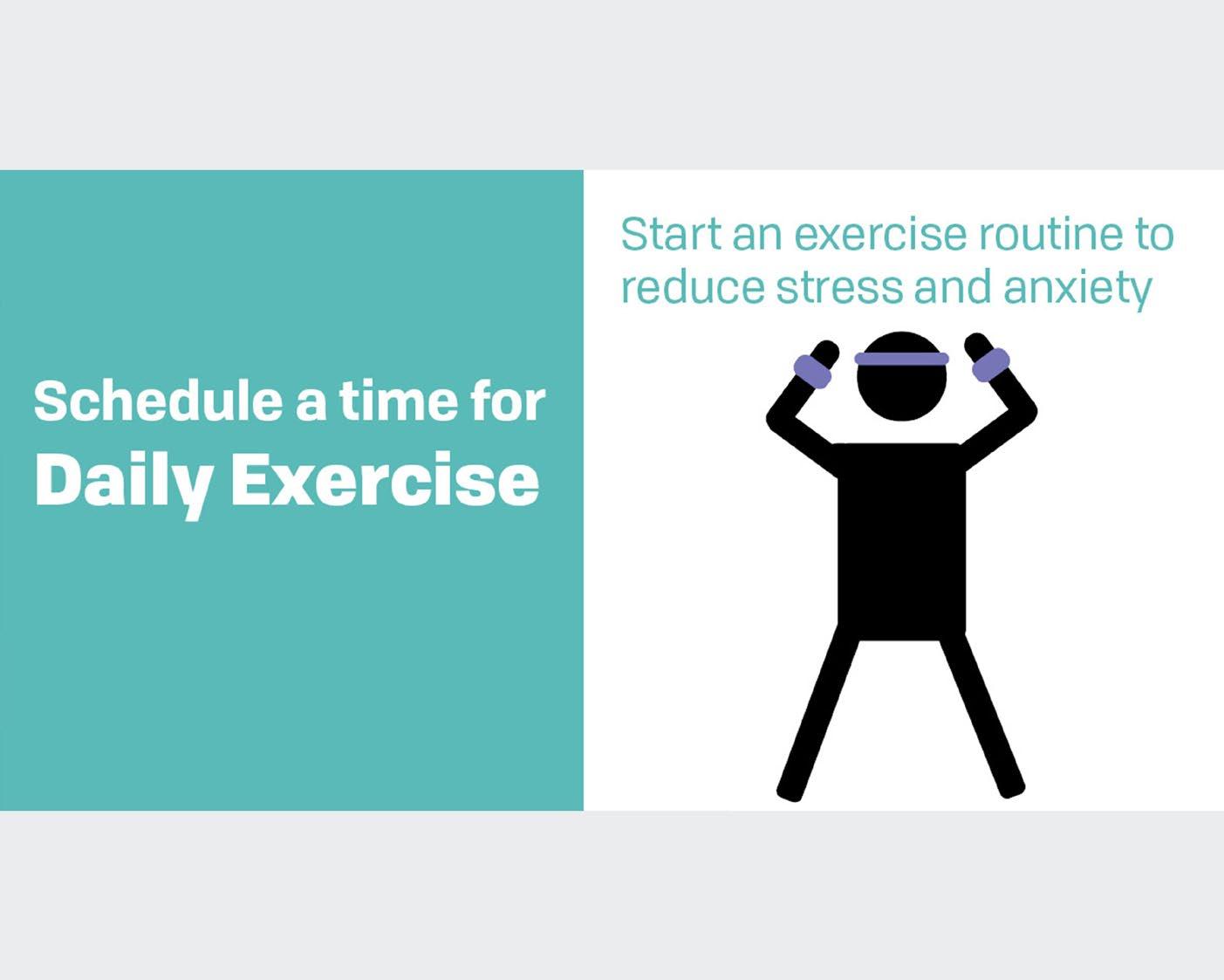 Schedule a time for
Daily Exercise

Start an exercise routine to reduce stress and anxiety